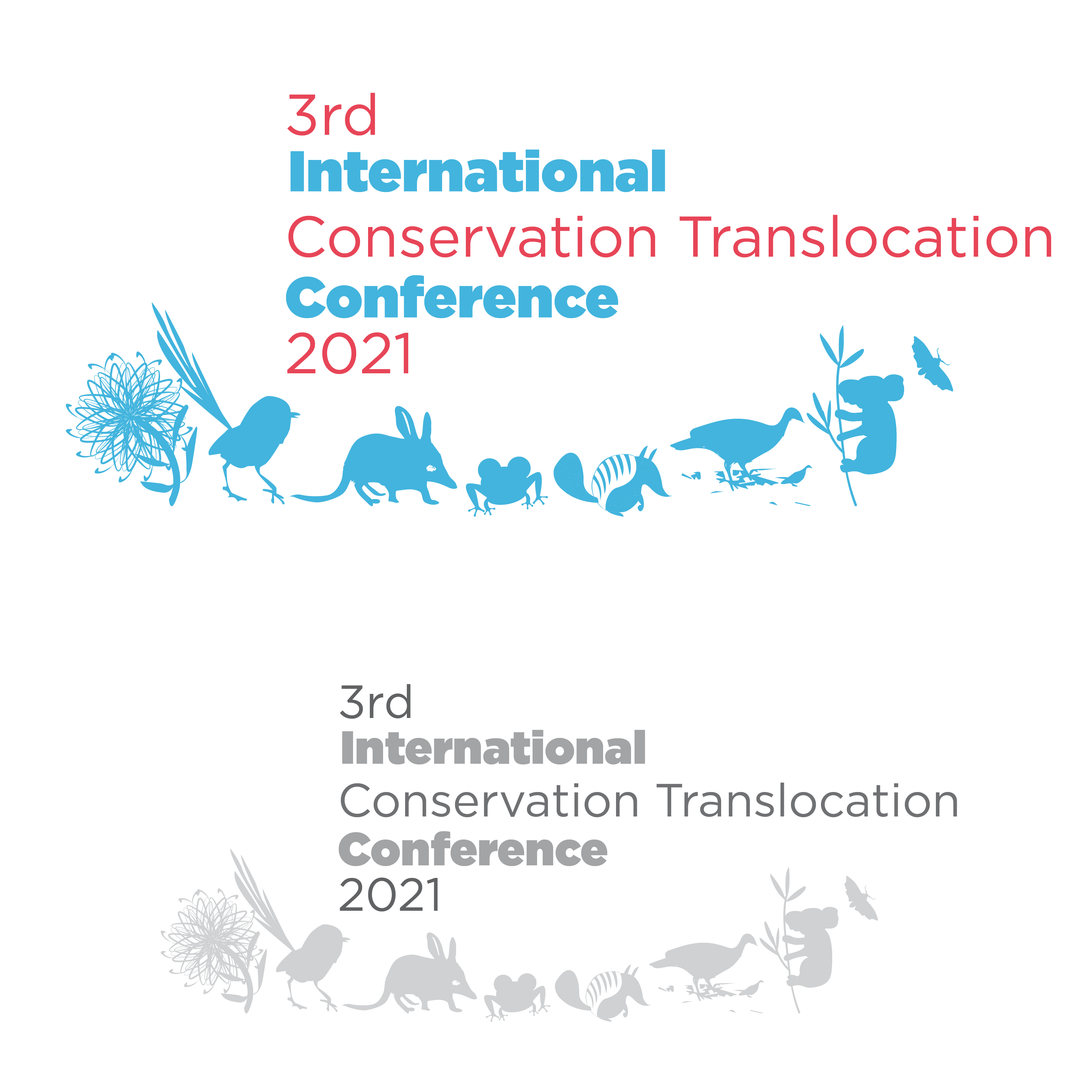 3rd
International
Conservation Translocation
Conference
2021

3rd
International
Conservation Translocation
Conference
2021